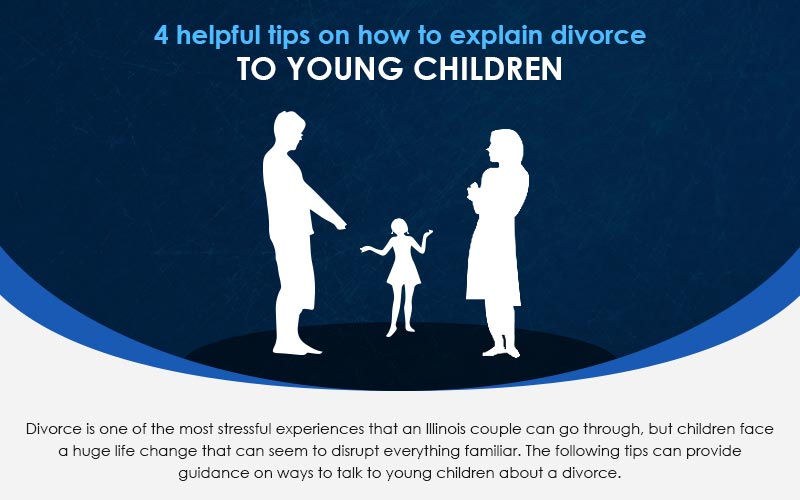 4 helpful tips on how to explain divorce
TO YOUNG CHILDREN

Divorce is one of the most stressful experiences that an Illinois couple can go through, but children face a huge life change that can seem to disrupt everything familiar. The following tips can provide guidance on ways to talk to young children about a divorce.